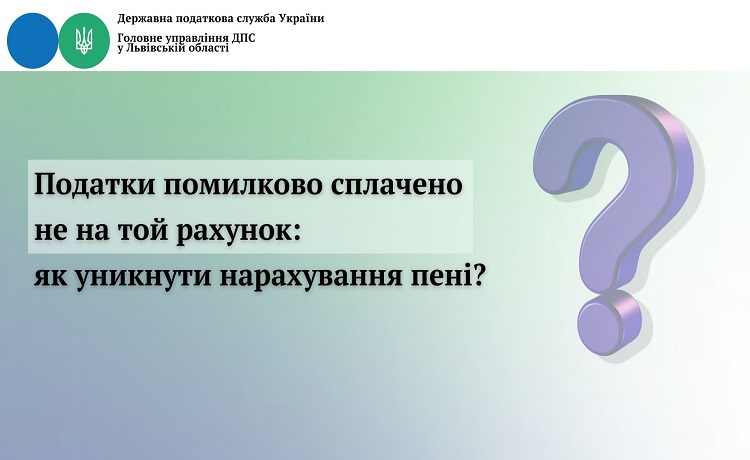 Державна податкова служба України

Головне управління ДПС у Львівській області

Податки помилково сплачено не на той рахунок: як уникнути нарахування пені?